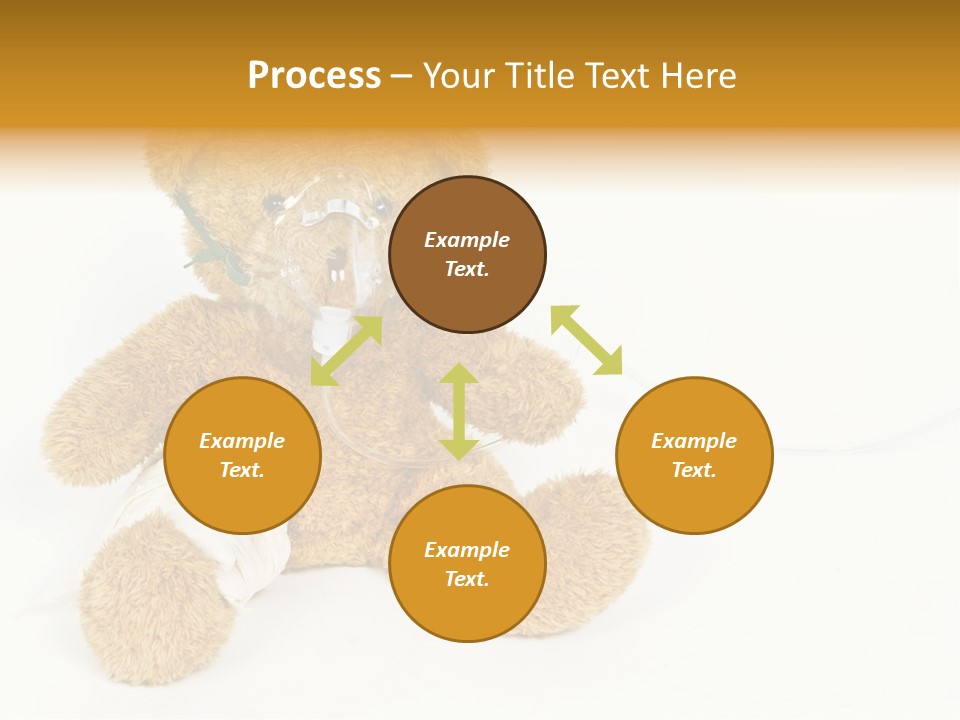 Process – Your Title Text Here

Example Text.

Example Text.

Example Text.

Example Text.